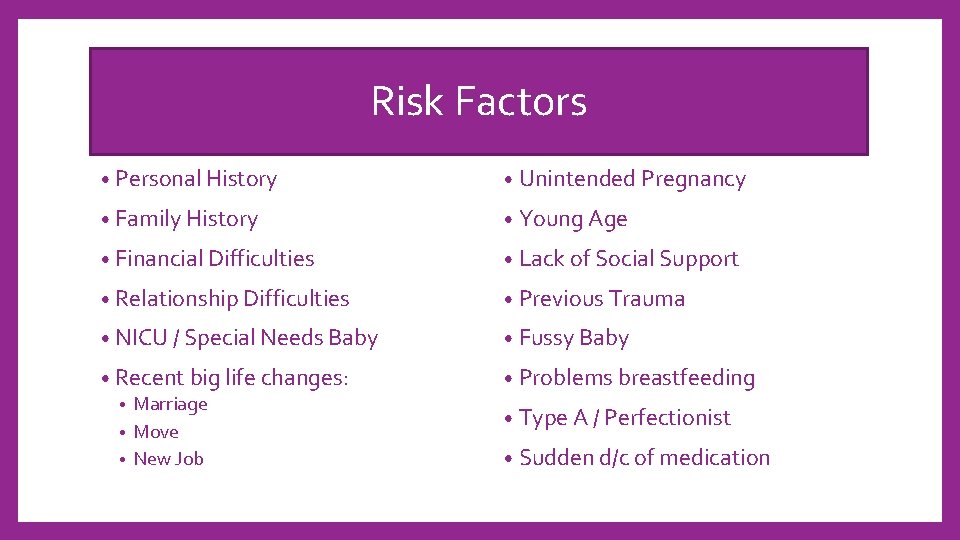 Risk Factors

• Personal History
• Family History
• Financial Difficulties
• Relationship Difficulties
• NICU / Special Needs Baby
• Recent big life changes:
  • Marriage
  • Move
  • New Job

• Unintended Pregnancy
• Young Age
• Lack of Social Support
• Previous Trauma
• Fussy Baby
• Problems breastfeeding
• Type A / Perfectionist
• Sudden d/c of medication